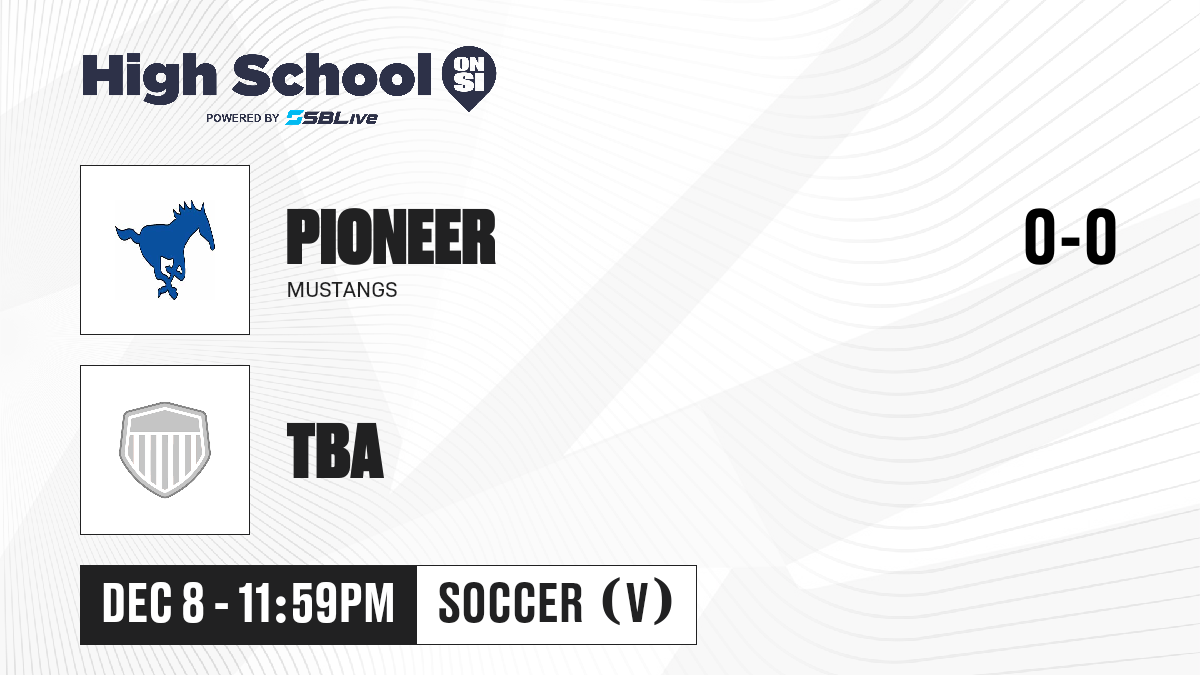 High School ON SI
POWERED BY SBLive

PIONEER
MUSTANGS

0-0

TBA

DEC 8 - 11:59PM

SOCCER (V)